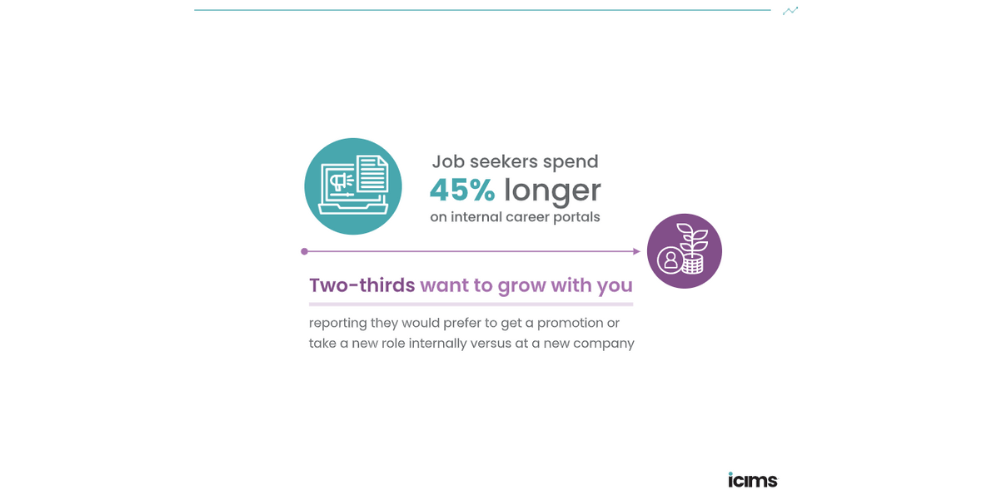 Job seekers spend
45% longer
on internal career portals

Two-thirds want to grow with you

reporting they would prefer to get a promotion or take a new role internally versus at a new company

icims